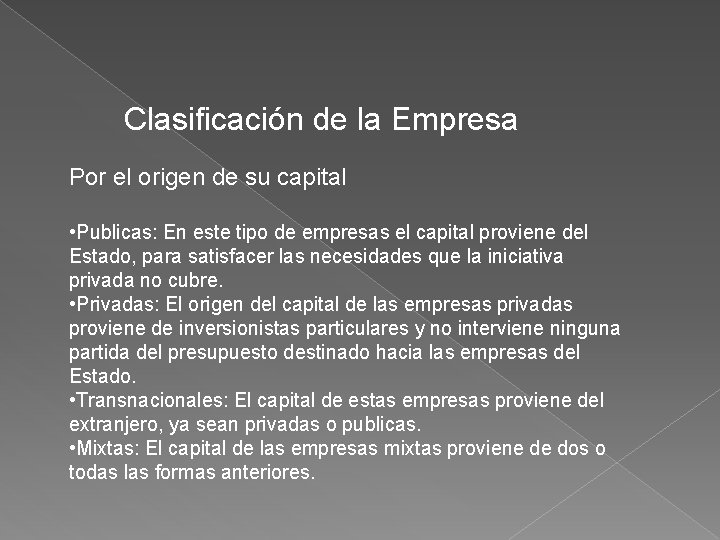 Clasificación de la Empresa

Por el origen de su capital

•Publicas: En este tipo de empresas el capital proviene del Estado, para satisfacer las necesidades que la iniciativa privada no cubre.
•Privadas: El origen del capital de las empresas privadas proviene de inversionistas particulares y no interviene ninguna partida del presupuesto destinado hacia las empresas del Estado.
•Transnacionales: El capital de estas empresas proviene del extranjero, ya sean privadas o publicas.
•Mixtas: El capital de las empresas mixtas proviene de dos o todas las formas anteriores.